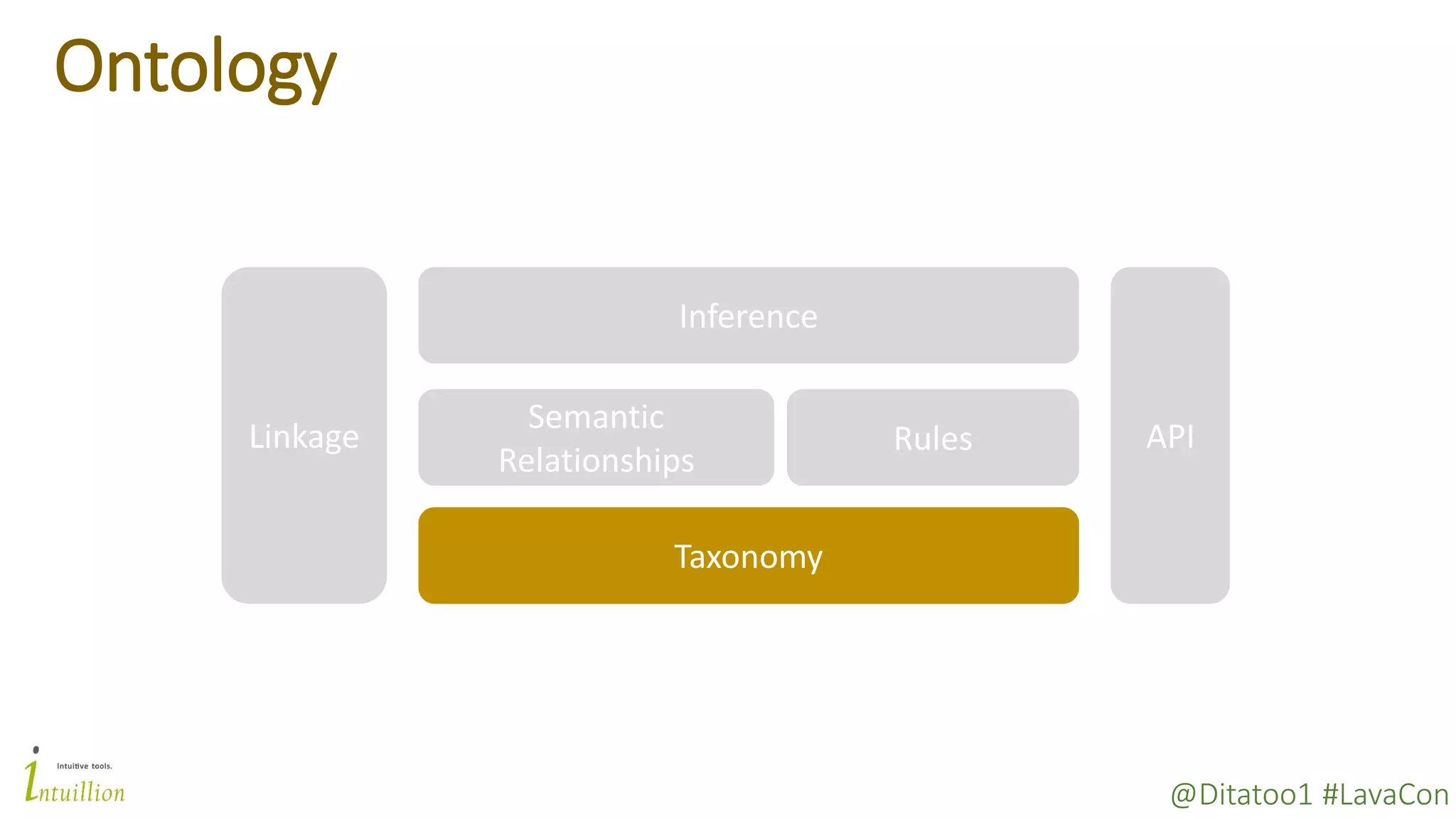 Ontology

Linkage

Inference

Semantic Relationships

Rules

Taxonomy

API

Intuitive tools.
Intuillion

@Ditatoo1 #LavaCon